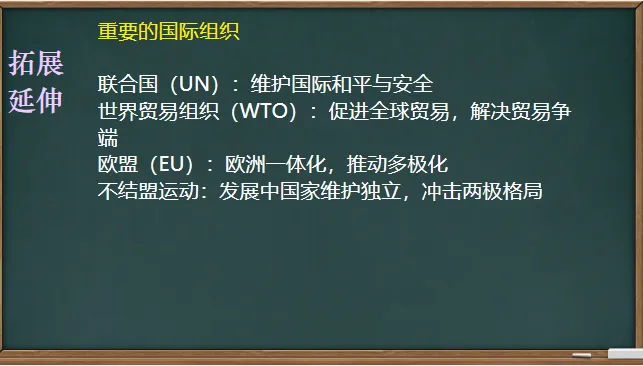 拓展延伸

重要的国际组织

联合国（UN）：维护国际和平与安全
世界贸易组织（WTO）：促进全球贸易，解决贸易争端
欧盟（EU）：欧洲一体化，推动多极化
不结盟运动：发展中国家维护独立，冲击两极格局